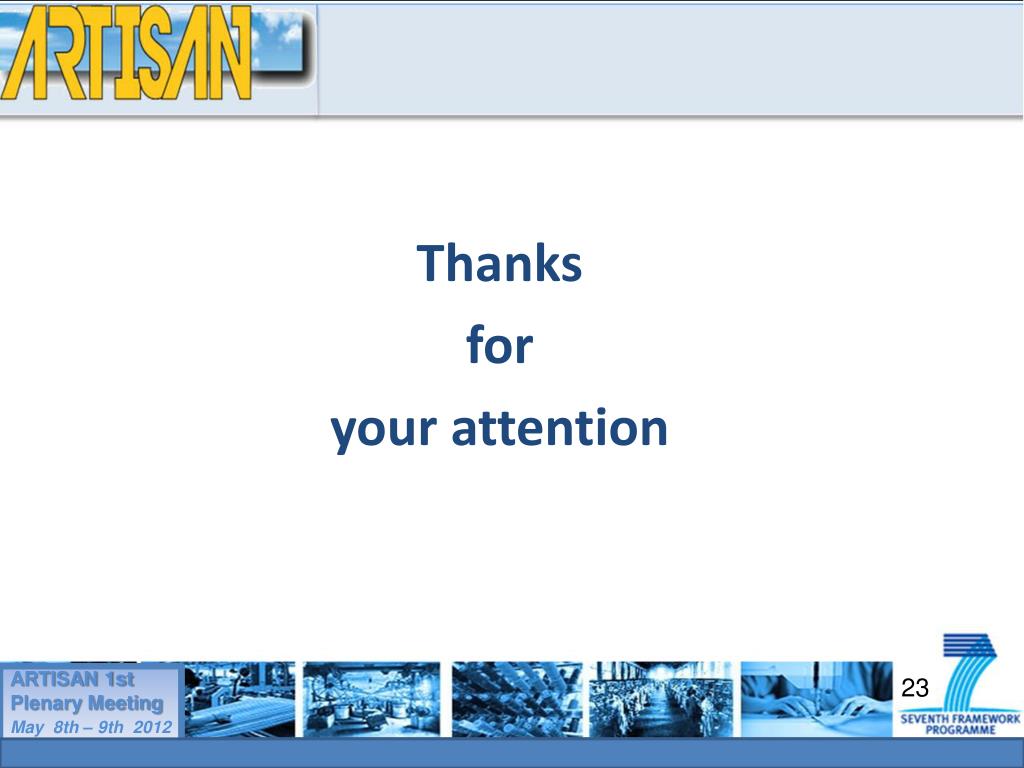 ARTISAN

Thanks
for
your attention

ARTISAN 1st Plenary Meeting
May 8th – 9th 2012

23

SEVENTH FRAMEWORK PROGRAMME